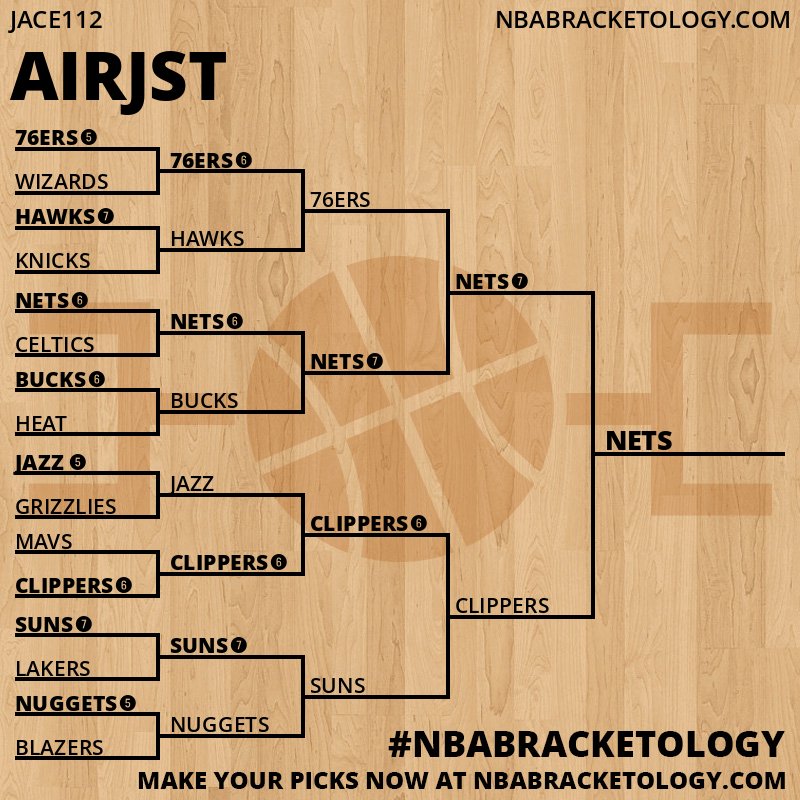 JACE112

NBABRACKETOLOGY.COM

AIRJST

76ERS 5
WIZARDS
HAWKS 7
KNICKS
NETS 6
CELTICS
BUCKS 6
HEAT
JAZZ 5
GRIZZLIES
MAVS
CLIPPERS 6
SUNS 7
LAKERS
NUGGETS 5
BLAZERS

76ERS 6
HAWKS
NETS 6
BUCKS
JAZZ
CLIPPERS 6
SUNS 7
NUGGETS

76ERS
NETS 7
CLIPPERS 6
SUNS

NETS 7
CLIPPERS

NETS

#NBABRACKETOLOGY
MAKE YOUR PICKS NOW AT NBABRACKETOLOGY.COM